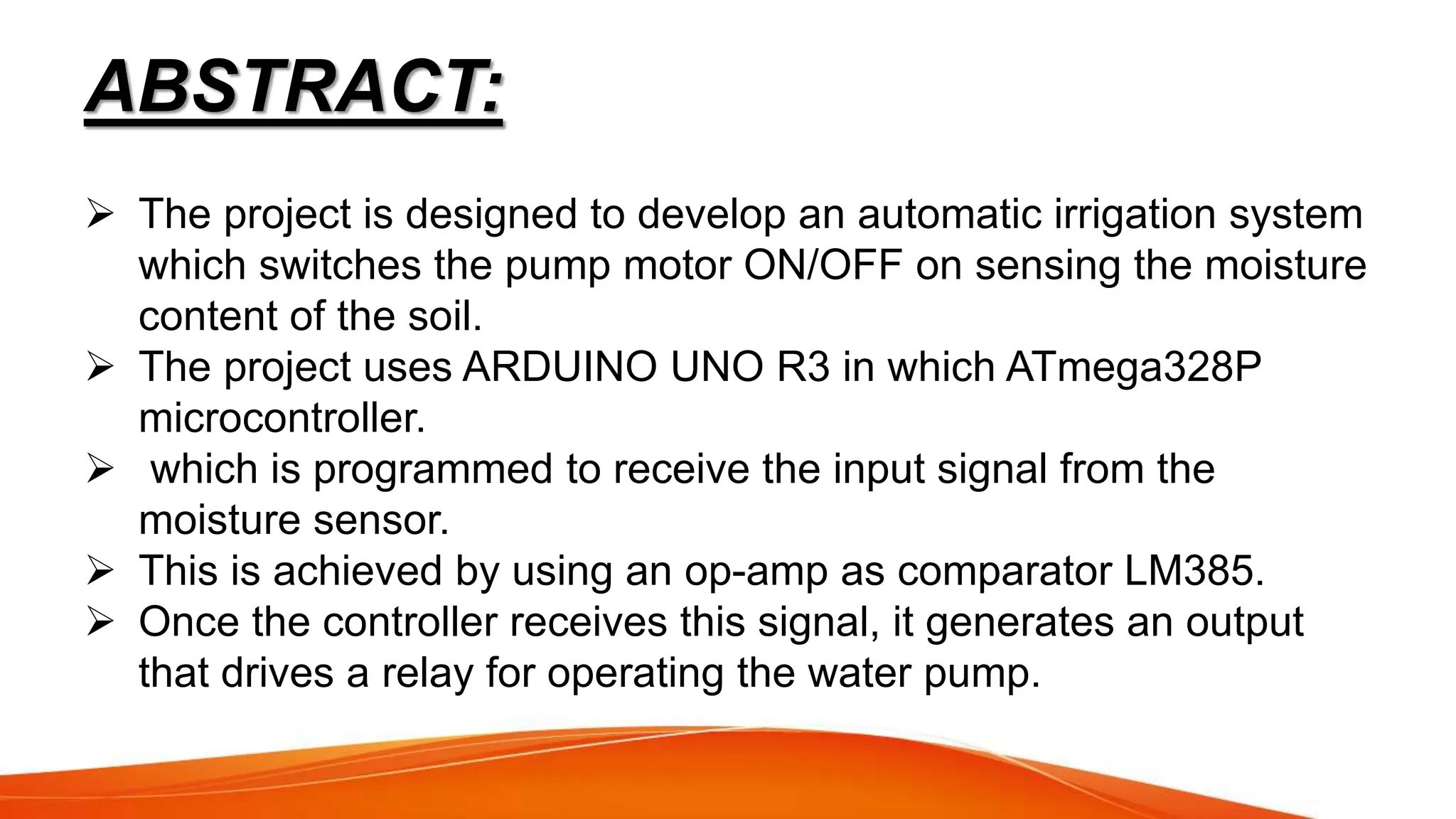 ABSTRACT:

➢ The project is designed to develop an automatic irrigation system which switches the pump motor ON/OFF on sensing the moisture content of the soil.
➢ The project uses ARDUINO UNO R3 in which ATmega328P microcontroller.
➢ which is programmed to receive the input signal from the moisture sensor.
➢ This is achieved by using an op-amp as comparator LM385.
➢ Once the controller receives this signal, it generates an output that drives a relay for operating the water pump.